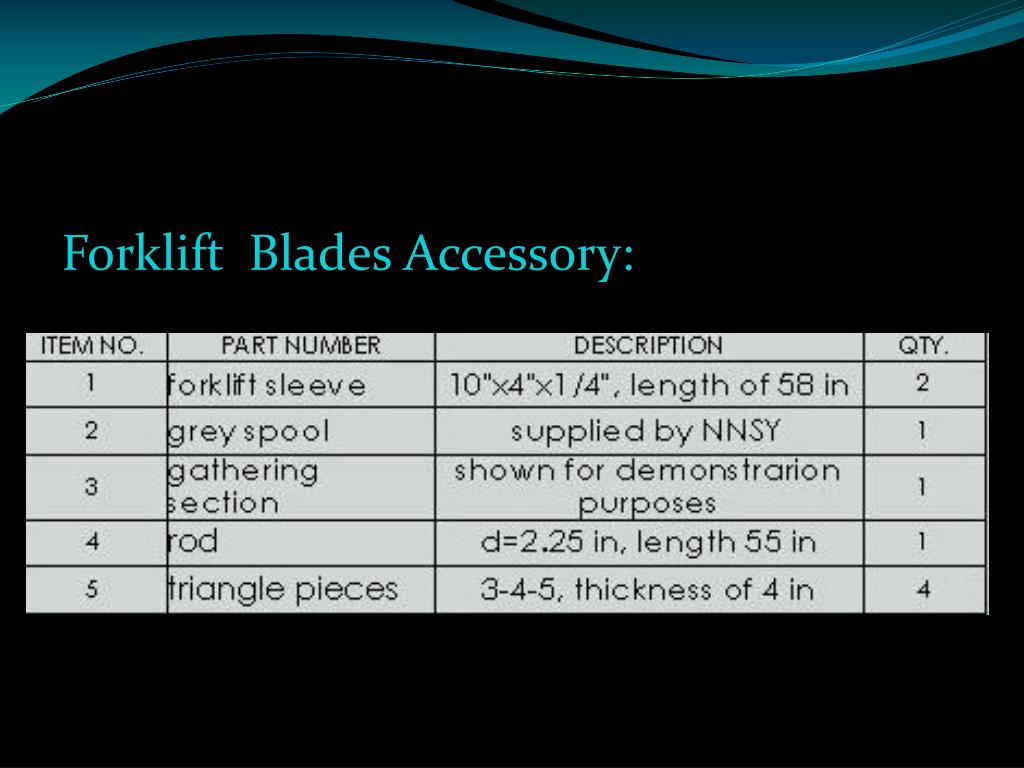 Forklift Blades Accessory:

| ITEM NO. | PART NUMBER | DESCRIPTION | QTY. |
|---|---|---|---|
| 1 | forklift sleeve | 10"x4"x1/4", length of 58 in | 2 |
| 2 | grey spool | supplied by NNSY | 1 |
| 3 | gathering section | shown for demonstrarion purposes | 1 |
| 4 | rod | d=2.25 in, length 55 in | 1 |
| 5 | triangle pieces | 3-4-5, thickness of 4 in | 4 |